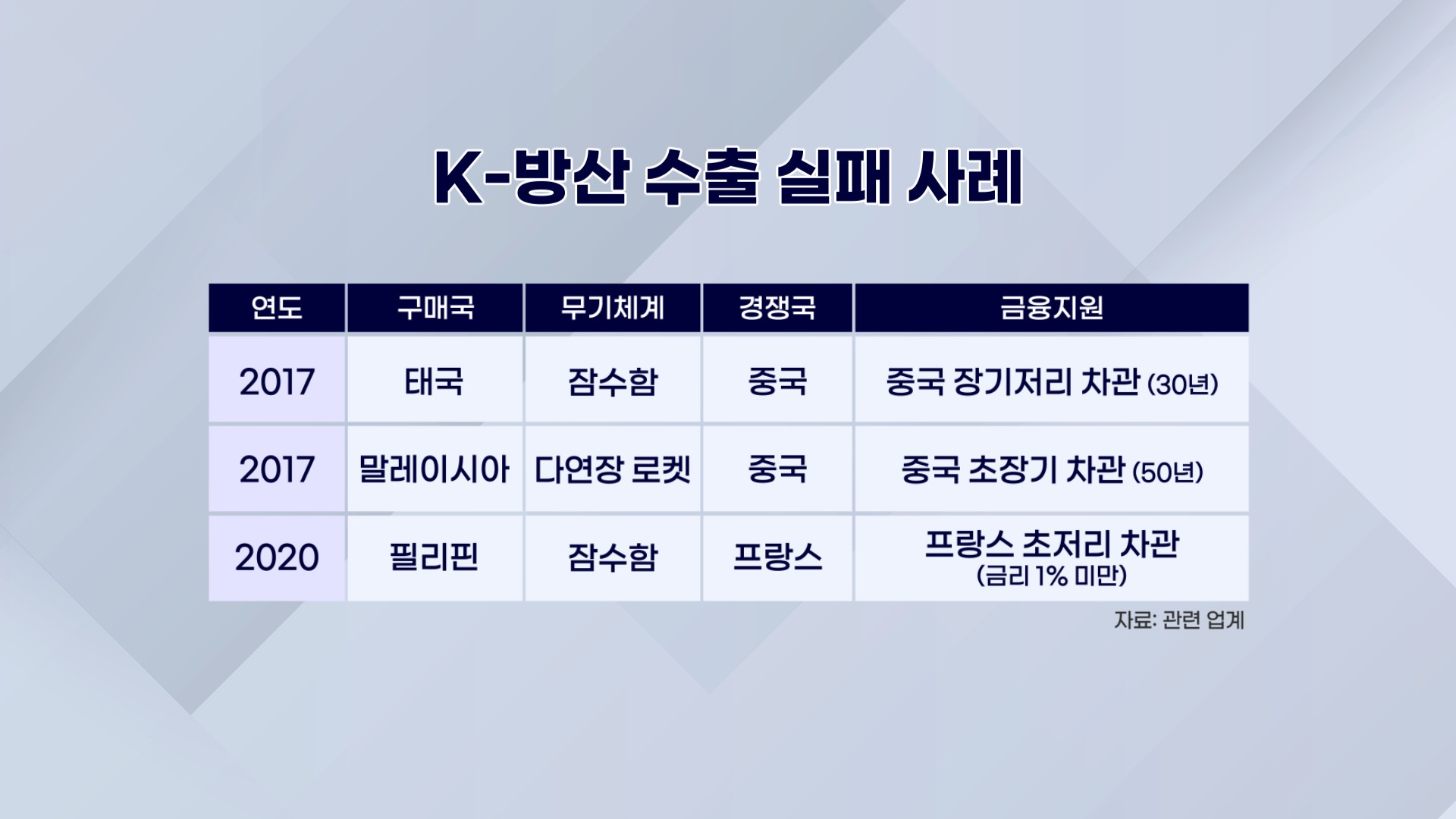 K-방산 수출 실패 사례

| 연도 | 구매국 | 무기체계 | 경쟁국 | 금융지원 |
|---|---|---|---|---|
| 2017 | 태국 | 잠수함 | 중국 | 중국 장기저리 차관 (30년) |
| 2017 | 말레이시아 | 다연장 로켓 | 중국 | 중국 초장기 차관 (50년) |
| 2020 | 필리핀 | 잠수함 | 프랑스 | 프랑스 초저리 차관 (금리 1% 미만) |

자료: 관련 업계